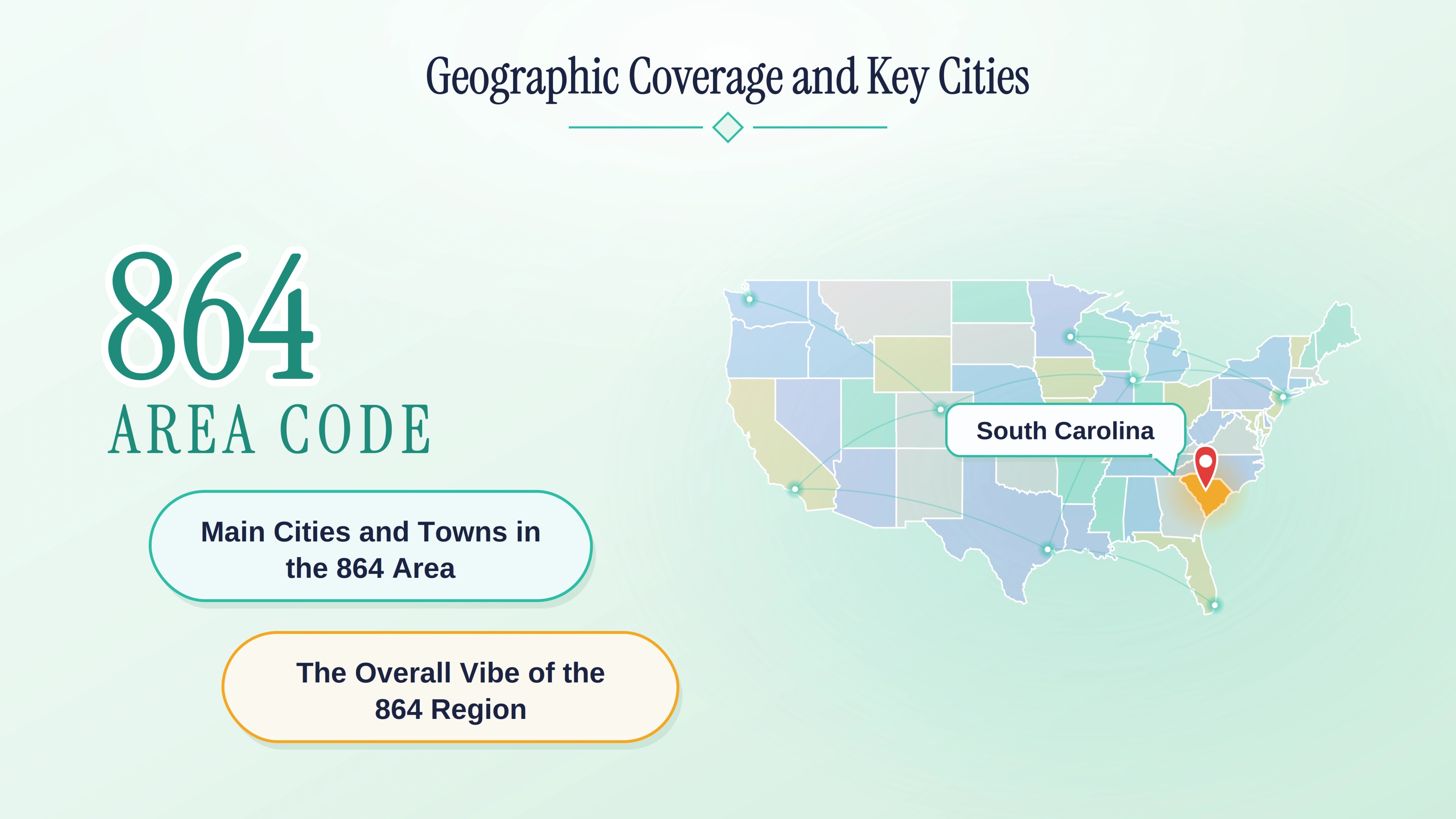 Geographic Coverage and Key Cities

864
AREA CODE

Main Cities and Towns in the 864 Area

The Overall Vibe of the 864 Region

South Carolina